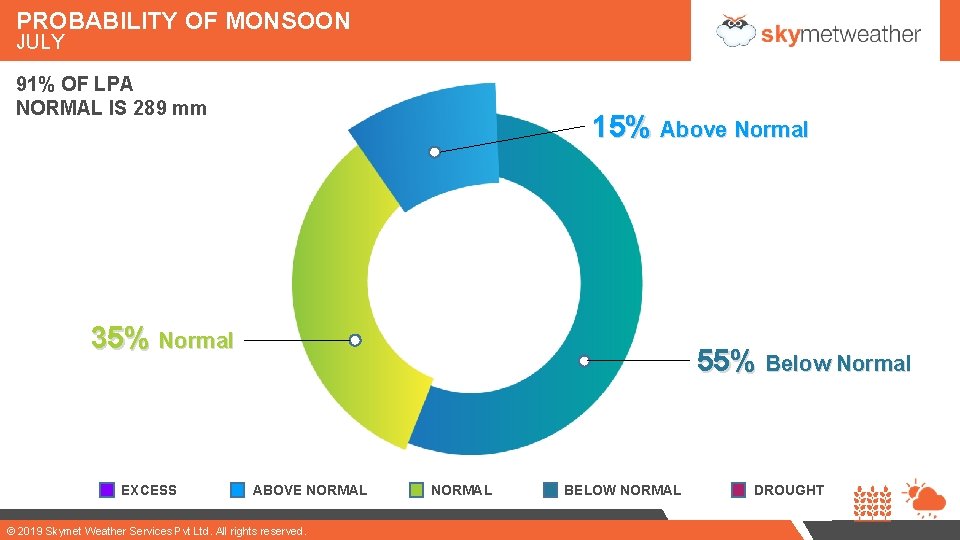 PROBABILITY OF MONSOON
JULY

skymetweather

91% OF LPA
NORMAL IS 289 mm

15% Above Normal

35% Normal

55% Below Normal

EXCESS ABOVE NORMAL NORMAL BELOW NORMAL DROUGHT

© 2019 Skymet Weather Services Pvt Ltd. All rights reserved.